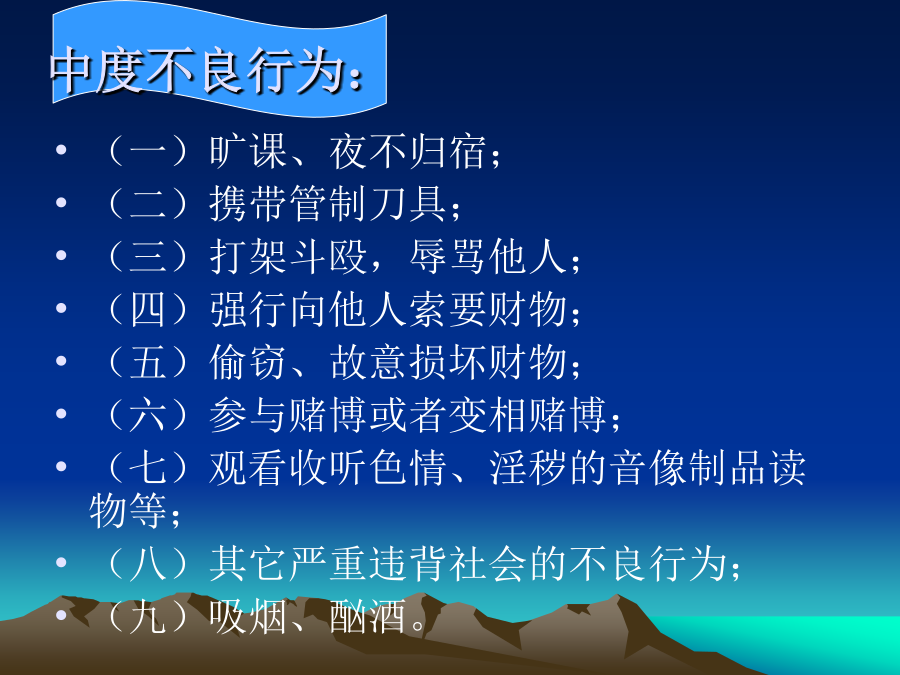 中度不良行为：

• （一）旷课、夜不归宿；
• （二）携带管制刀具；
• （三）打架斗殴，辱骂他人；
• （四）强行向他人索要财物；
• （五）偷窃、故意损坏财物；
• （六）参与赌博或者变相赌博；
• （七）观看收听色情、淫秽的音像制品读物等；
• （八）其它严重违背社会的不良行为；
• （九）吸烟、酗酒。